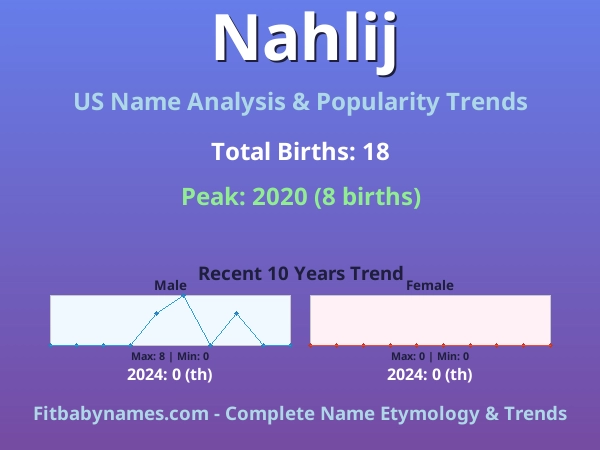 Nahlij

US Name Analysis & Popularity Trends

Total Births: 18

Peak: 2020 (8 births)

Recent 10 Years Trend

Male

Max: 8 | Min: 0

2024: 0 (th)

Female

Max: 0 | Min: 0

2024: 0 (th)

Fitbabynames.com - Complete Name Etymology & Trends